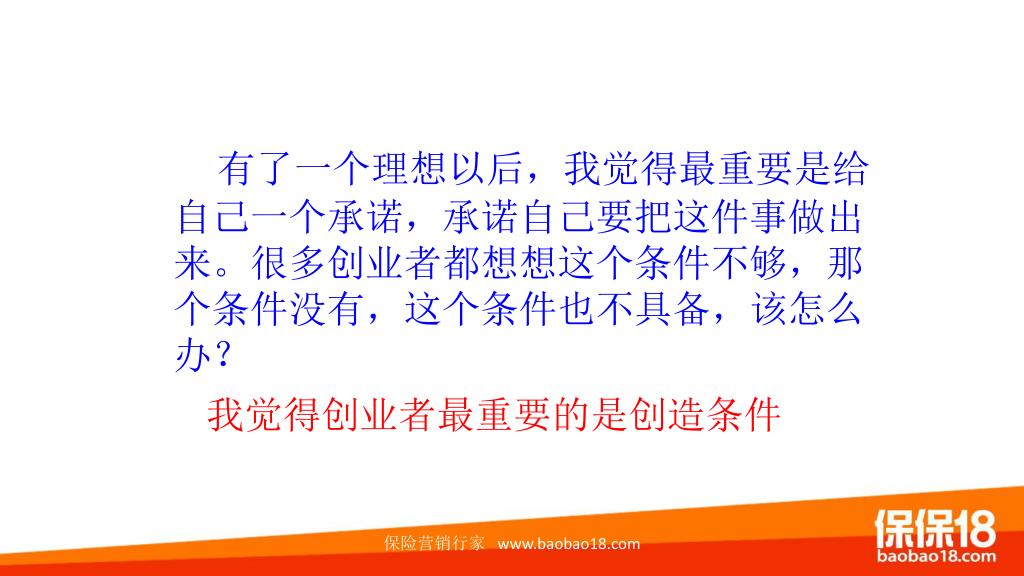 有了一个理想以后，我觉得最重要是给自己一个承诺，承诺自己要把这件事做出来。很多创业者都想想这个条件不够，那个条件没有，这个条件也不具备，该怎么办？

我觉得创业者最重要的是创造条件

保险营销行家 www.baobao18.com

保保18
baobao18.com